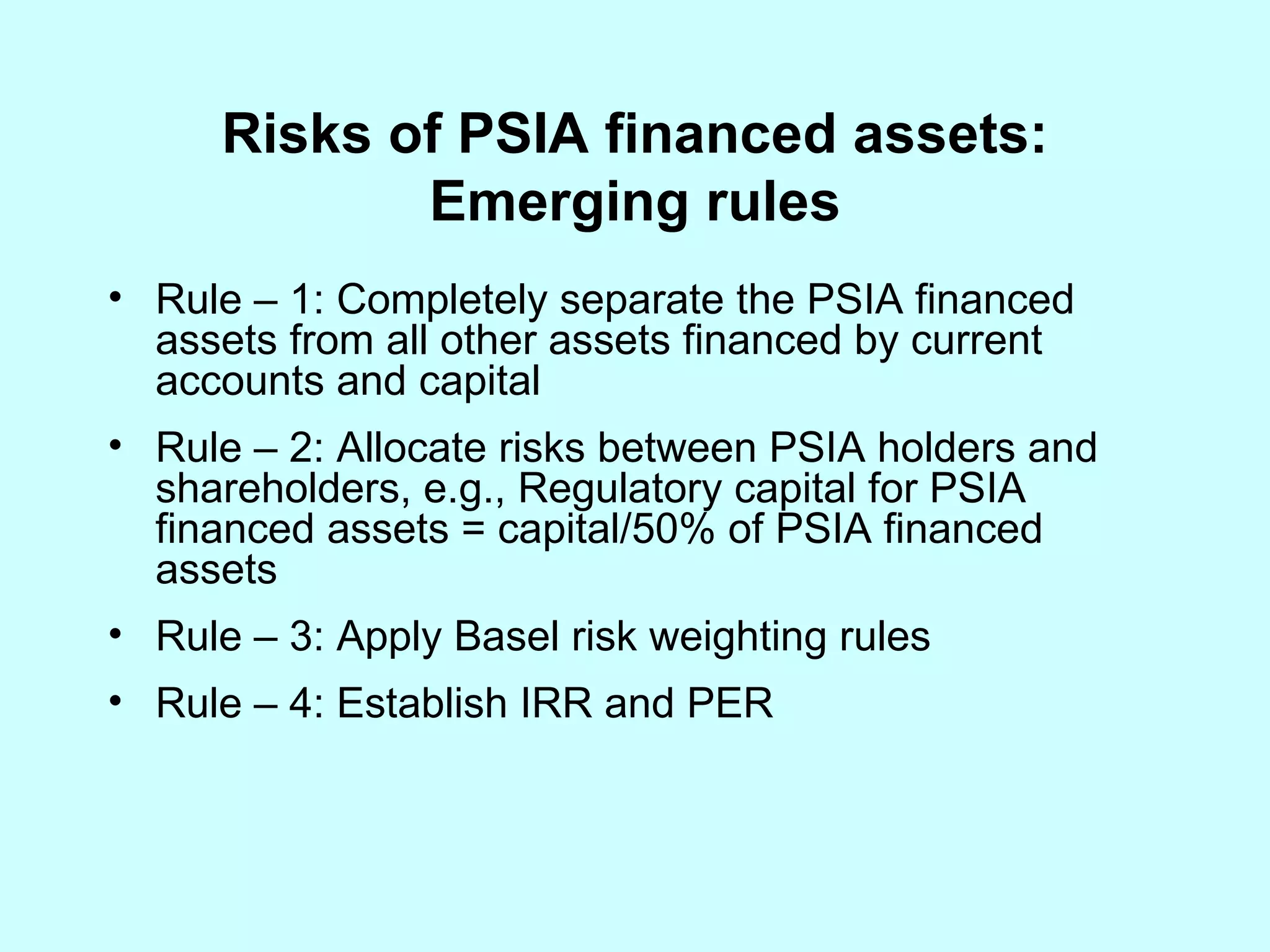 Risks of PSIA financed assets: Emerging rules

• Rule – 1: Completely separate the PSIA financed assets from all other assets financed by current accounts and capital

• Rule – 2: Allocate risks between PSIA holders and shareholders, e.g., Regulatory capital for PSIA financed assets = capital/50% of PSIA financed assets

• Rule – 3: Apply Basel risk weighting rules

• Rule – 4: Establish IRR and PER